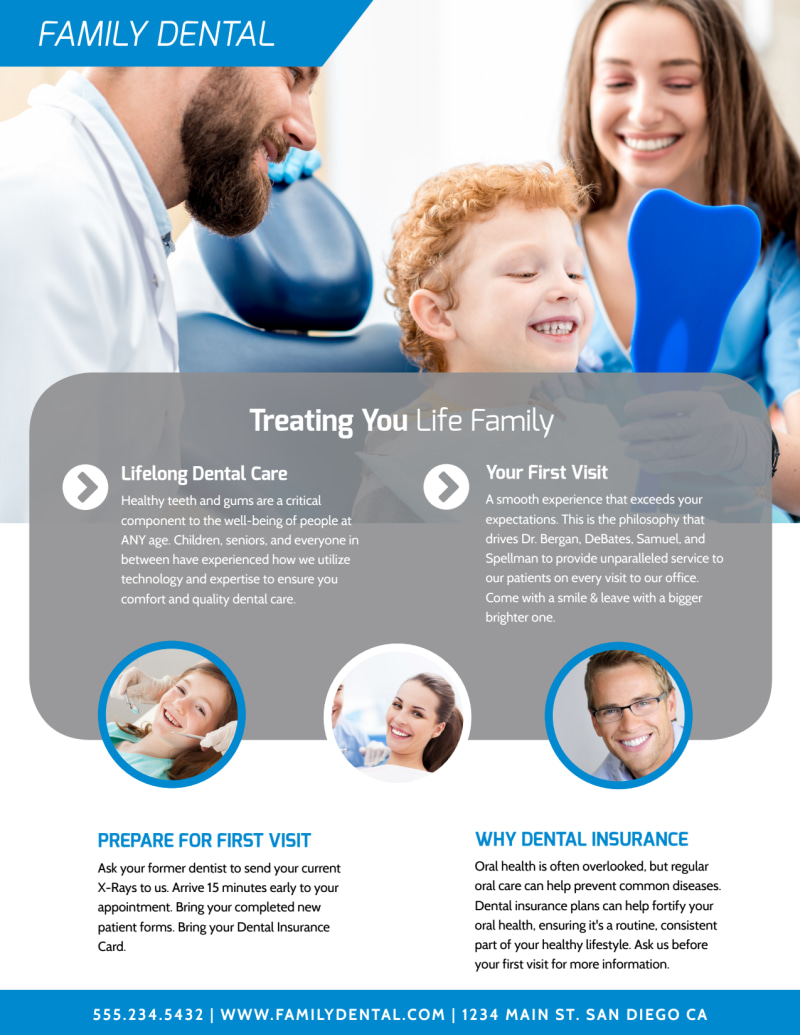 FAMILY DENTAL

Treating You Life Family

Lifelong Dental Care

Healthy teeth and gums are a critical component to the well-being of people at ANY age. Children, seniors, and everyone in between have experienced how we utilize technology and expertise to ensure you comfort and quality dental care.

Your First Visit

A smooth experience that exceeds your expectations. This is the philosophy that drives Dr. Bergan, DeBates, Samuel, and Spellman to provide unparalleled service to our patients on every visit to our office. Come with a smile & leave with a bigger brighter one.

PREPARE FOR FIRST VISIT

Ask your former dentist to send your current X-Rays to us. Arrive 15 minutes early to your appointment. Bring your completed new patient forms. Bring your Dental Insurance Card.

WHY DENTAL INSURANCE

Oral health is often overlooked, but regular oral care can help prevent common diseases. Dental insurance plans can help fortify your oral health, ensuring it's a routine, consistent part of your healthy lifestyle. Ask us before your first visit for more information.

555.234.5432 | WWW.FAMILYDENTAL.COM | 1234 MAIN ST. SAN DIEGO CA